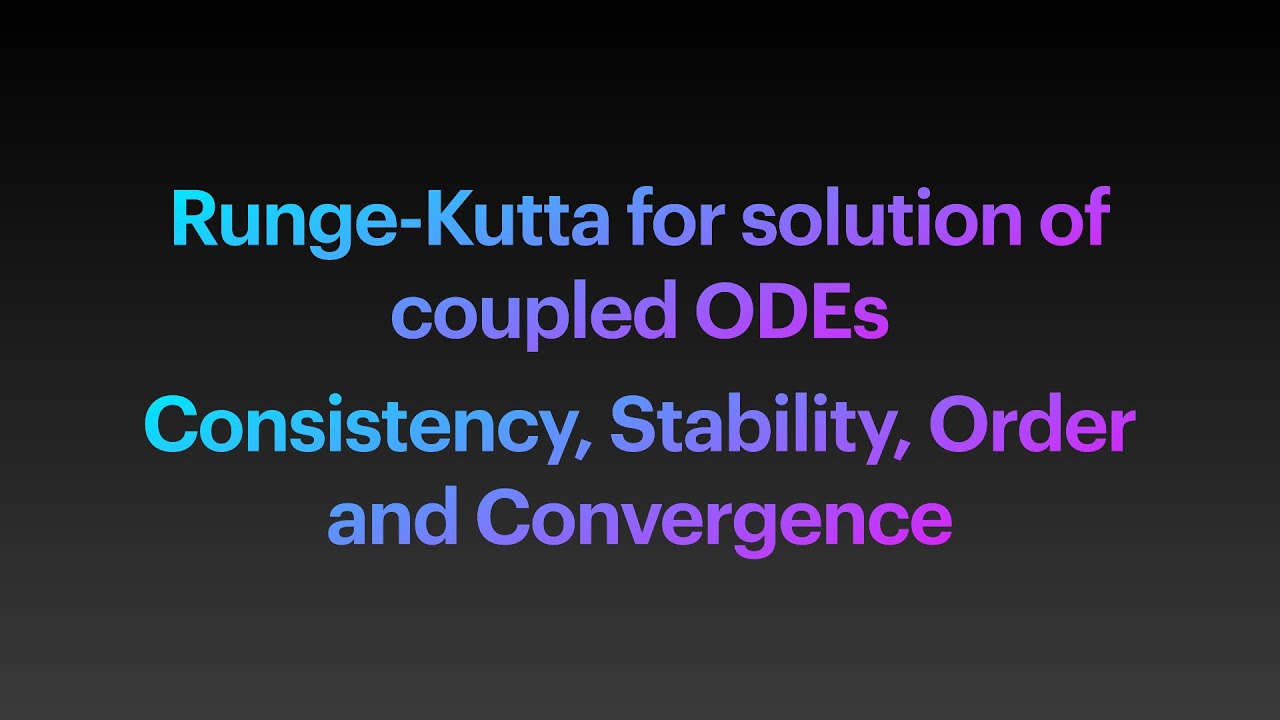 Runge-Kutta for solution of coupled ODEs

Consistency, Stability, Order and Convergence